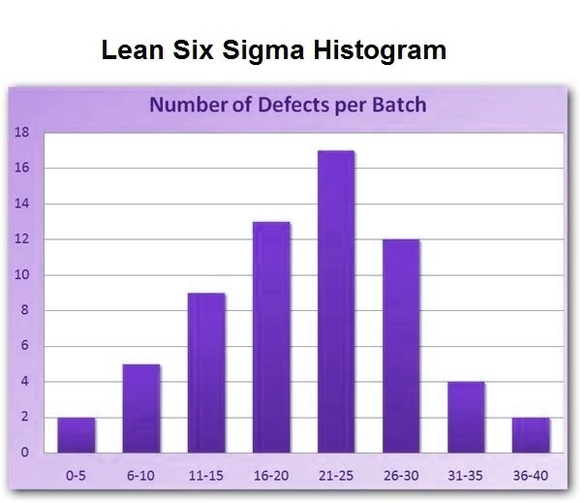 Lean Six Sigma Histogram

Number of Defects per Batch

18
16
14
12
10
8
6
4
2
0

0-5 6-10 11-15 16-20 21-25 26-30 31-35 36-40